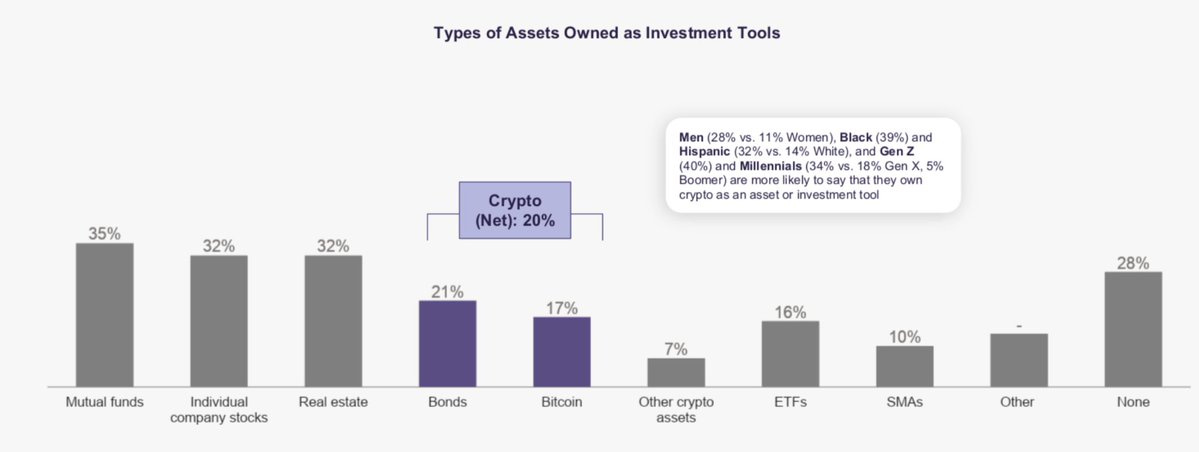 Types of Assets Owned as Investment Tools

Men (28% vs. 11% Women), Black (39%) and Hispanic (32% vs. 14% White), and Gen Z (40%) and Millennials (34% vs. 18% Gen X, 5% Boomer) are more likely to say that they own crypto as an asset or investment tool

Crypto (Net): 20%

35%
32%
32%
21%
17%
7%
16%
10%
-
28%

Mutual funds
Individual company stocks
Real estate
Bonds
Bitcoin
Other crypto assets
ETFs
SMAs
Other
None